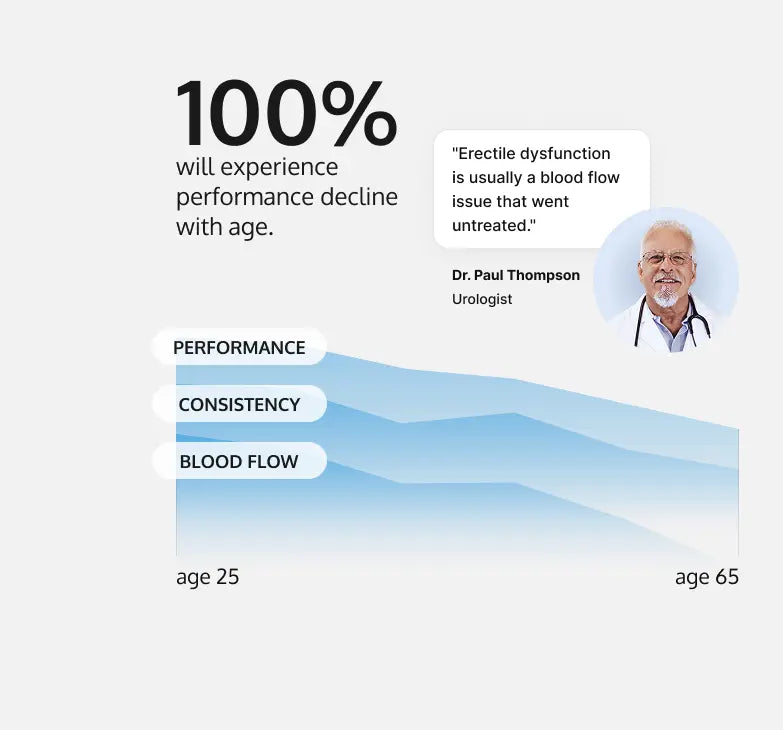 100%
will experience performance decline with age.

"Erectile dysfunction is usually a blood flow issue that went untreated."

Dr. Paul Thompson
Urologist

PERFORMANCE
CONSISTENCY
BLOOD FLOW

age 25
age 65